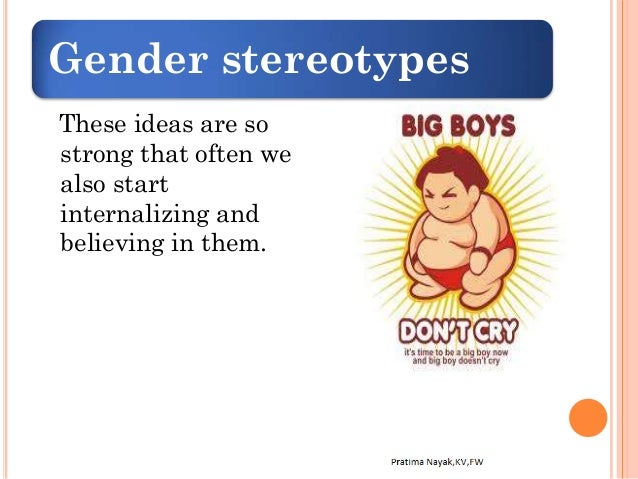 Gender stereotypes

These ideas are so strong that often we also start internalizing and believing in them.

BIG BOYS

DON'T CRY

it's time to be a big boy now and big boy doesn't cry

Pratima Nayak,KV,FW